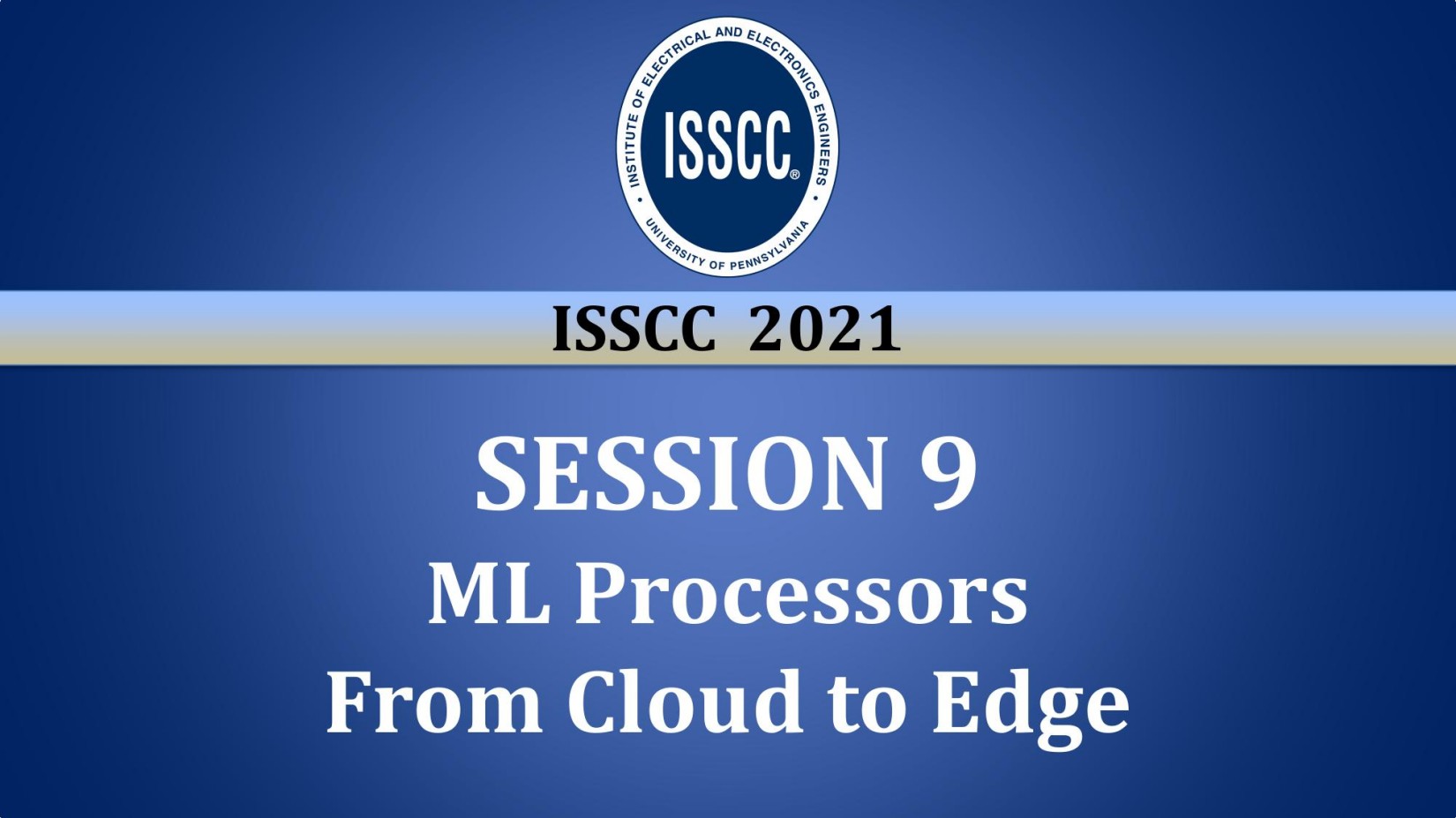 INSTITUTE OF ELECTRICAL AND ELECTRONICS ENGINEERS
ISSCC®
UNIVERSITY OF PENNSYLVANIA

ISSCC 2021

SESSION 9
ML Processors
From Cloud to Edge